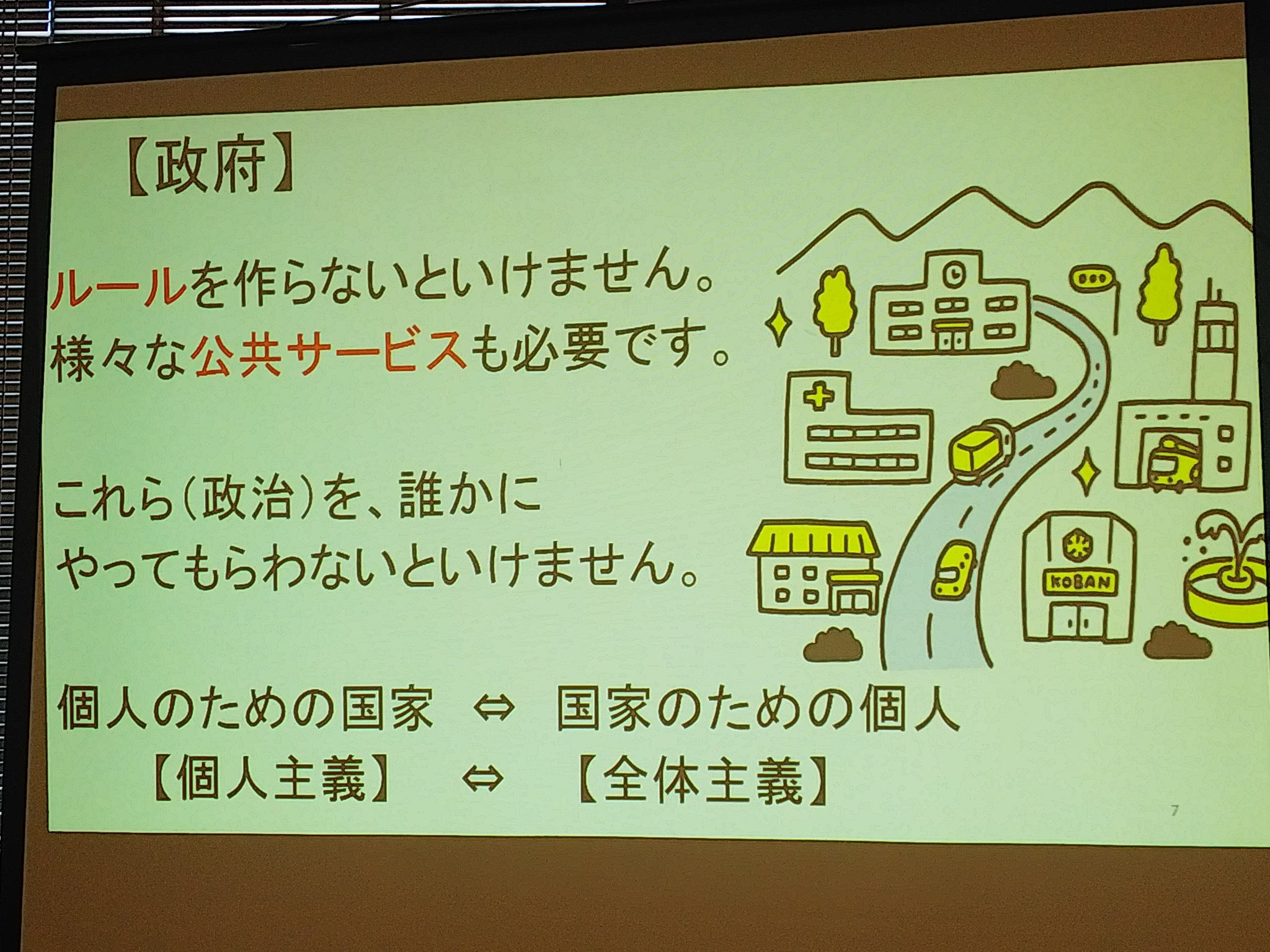 【政府】

ルールを作らないといけません。
様々な公共サービスも必要です。

これら(政治)を、誰かに
やってもらわないといけません。

KOBAN

個人のための国家 ⇔ 国家のための個人
【個人主義】 ⇔ 【全体主義】

7